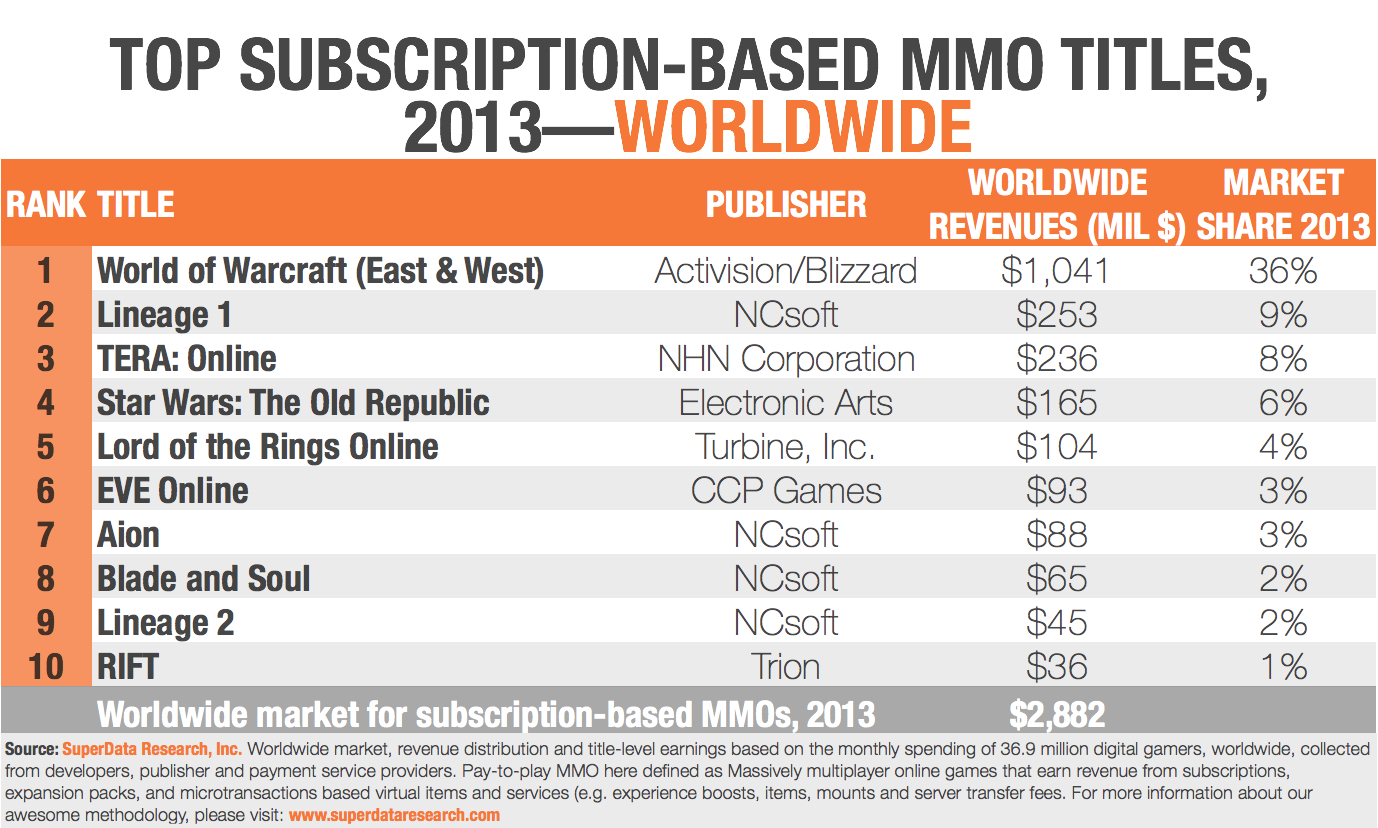 TOP SUBSCRIPTION-BASED MMO TITLES, 2013—WORLDWIDE

| RANK | TITLE | PUBLISHER | WORLDWIDE REVENUES (MIL $) | MARKET SHARE 2013 |
|---|---|---|---|---|
| 1 | World of Warcraft (East & West) | Activision/Blizzard | $1,041 | 36% |
| 2 | Lineage 1 | NCsoft | $253 | 9% |
| 3 | TERA: Online | NHN Corporation | $236 | 8% |
| 4 | Star Wars: The Old Republic | Electronic Arts | $165 | 6% |
| 5 | Lord of the Rings Online | Turbine, Inc. | $104 | 4% |
| 6 | EVE Online | CCP Games | $93 | 3% |
| 7 | Aion | NCsoft | $88 | 3% |
| 8 | Blade and Soul | NCsoft | $65 | 2% |
| 9 | Lineage 2 | NCsoft | $45 | 2% |
| 10 | RIFT | Trion | $36 | 1% |
| | Worldwide market for subscription-based MMOs, 2013 | | $2,882 | |

Source: SuperData Research, Inc. Worldwide market, revenue distribution and title-level earnings based on the monthly spending of 36.9 million digital gamers, worldwide, collected from developers, publisher and payment service providers. Pay-to-play MMO here defined as Massively multiplayer online games that earn revenue from subscriptions, expansion packs, and microtransactions based virtual items and services (e.g. experience boosts, items, mounts and server transfer fees. For more information about our awesome methodology, please visit: www.superdataresearch.com